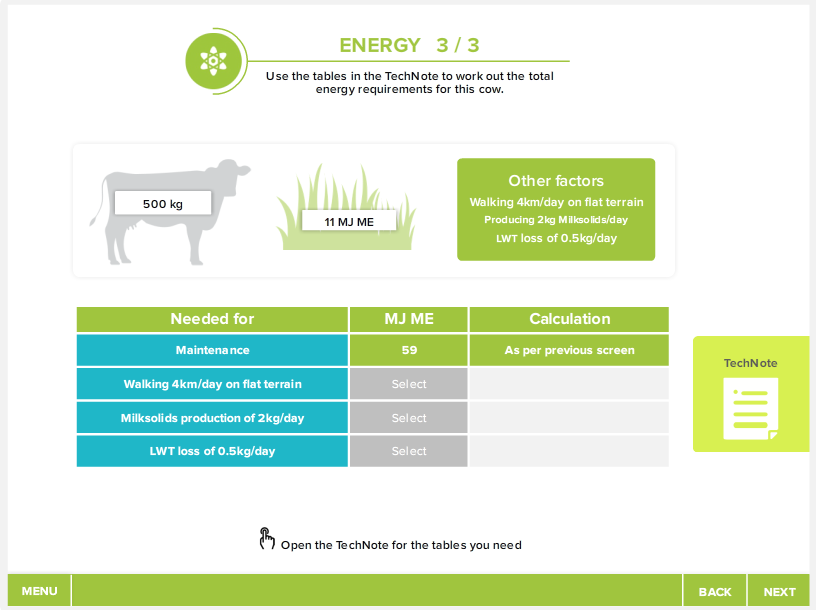 ENERGY 3 / 3

Use the tables in the TechNote to work out the total energy requirements for this cow.

500 kg

11 MJ ME

Other factors
Walking 4km/day on flat terrain
Producing 2kg Milksolids/day
LWT loss of 0.5kg/day

| Needed for | MJ ME | Calculation |
|---|---|---|
| Maintenance | 59 | As per previous screen |
| Walking 4km/day on flat terrain | Select | |
| Milksolids production of 2kg/day | Select | |
| LWT loss of 0.5kg/day | Select | |

TechNote

Open the TechNote for the tables you need

MENU

BACK

NEXT